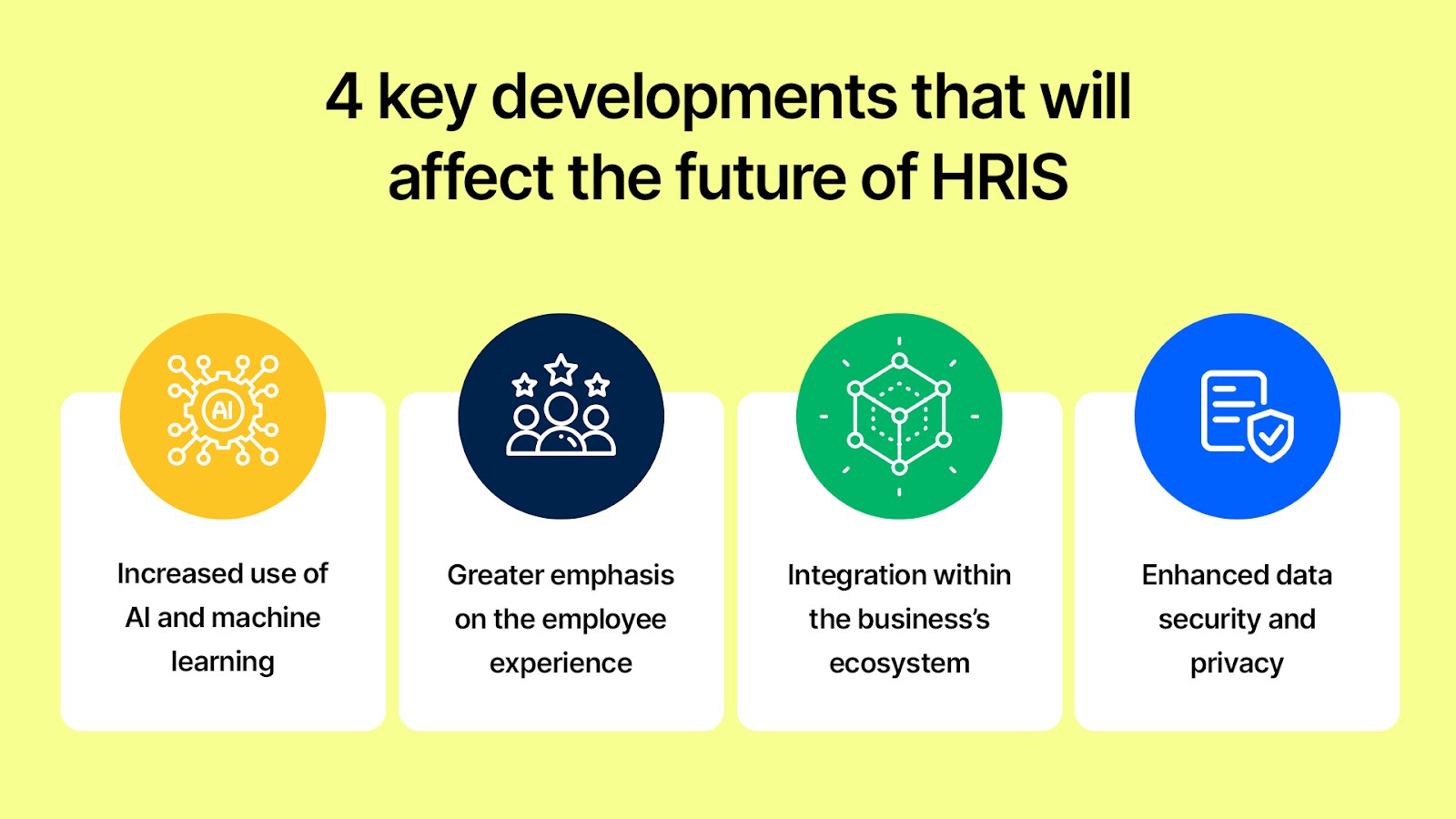 4 key developments that will affect the future of HRIS

AI

Increased use of AI and machine learning

Greater emphasis on the employee experience

Integration within the business's ecosystem

Enhanced data security and privacy